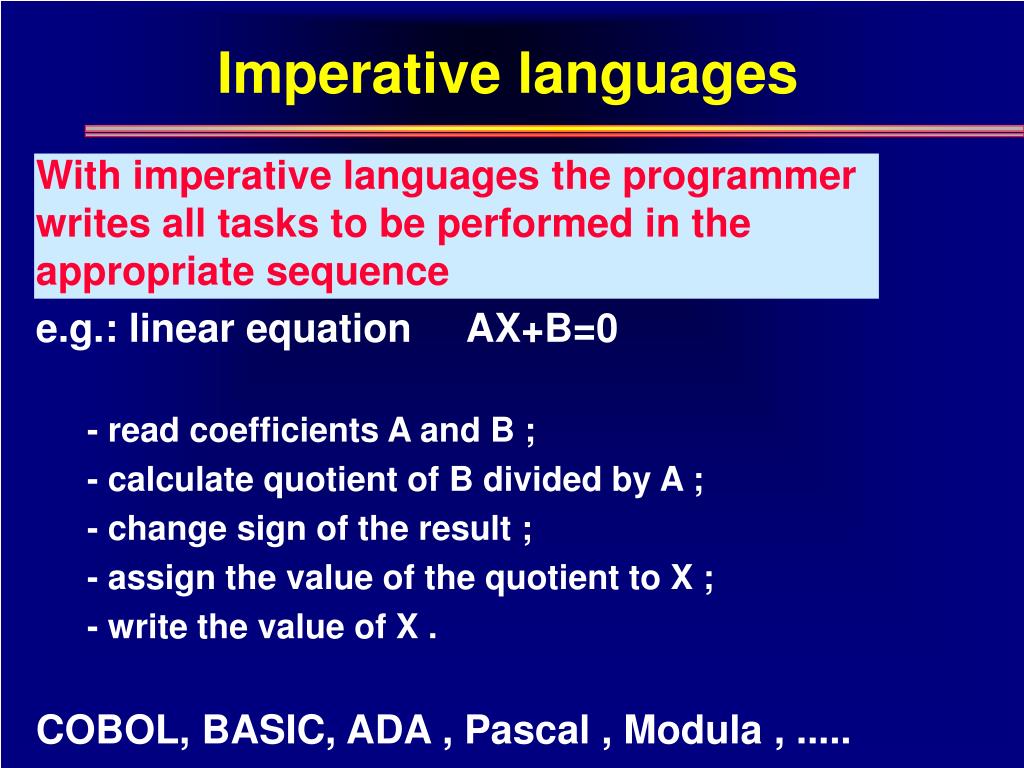 Imperative languages

With imperative languages the programmer writes all tasks to be performed in the appropriate sequence

e.g.: linear equation AX+B=0

- read coefficients A and B ;
- calculate quotient of B divided by A ;
- change sign of the result ;
- assign the value of the quotient to X ;
- write the value of X .

COBOL, BASIC, ADA , Pascal , Modula , .....